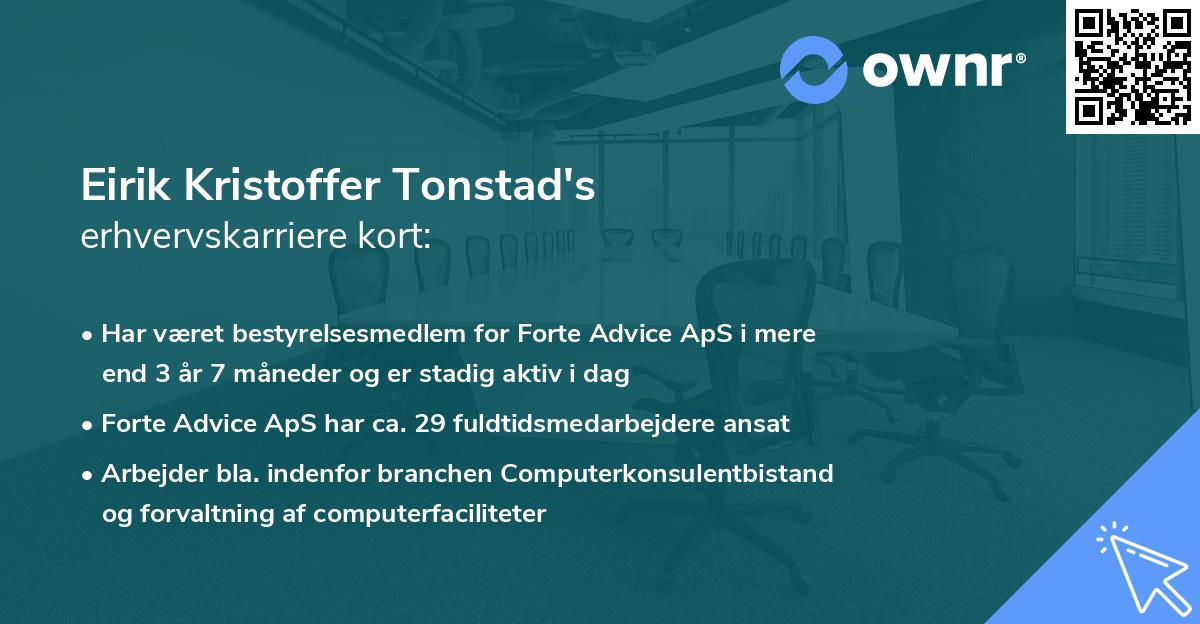 ownr®

Eirik Kristoffer Tonstad's
erhvervskarriere kort:

• Har været bestyrelsesmedlem for Forte Advice ApS i mere end 3 år 7 måneder og er stadig aktiv i dag

• Forte Advice ApS har ca. 29 fuldtidsmedarbejdere ansat

• Arbejder bla. indenfor branchen Computerkonsulentbistand og forvaltning af computerfaciliteter